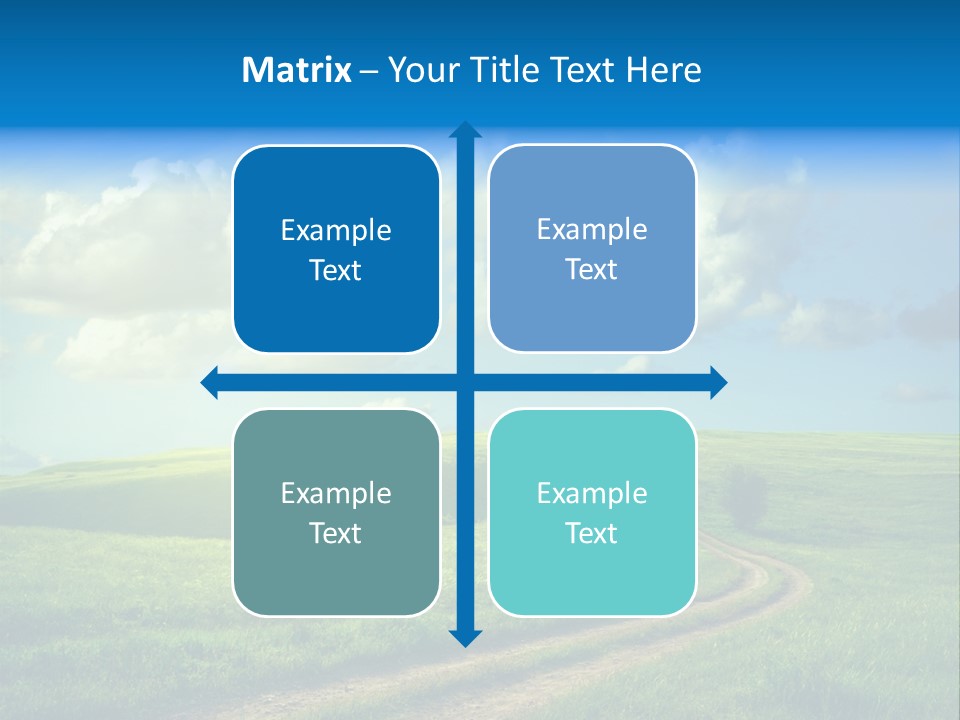 Matrix – Your Title Text Here

Example Text

Example Text

Example Text

Example Text